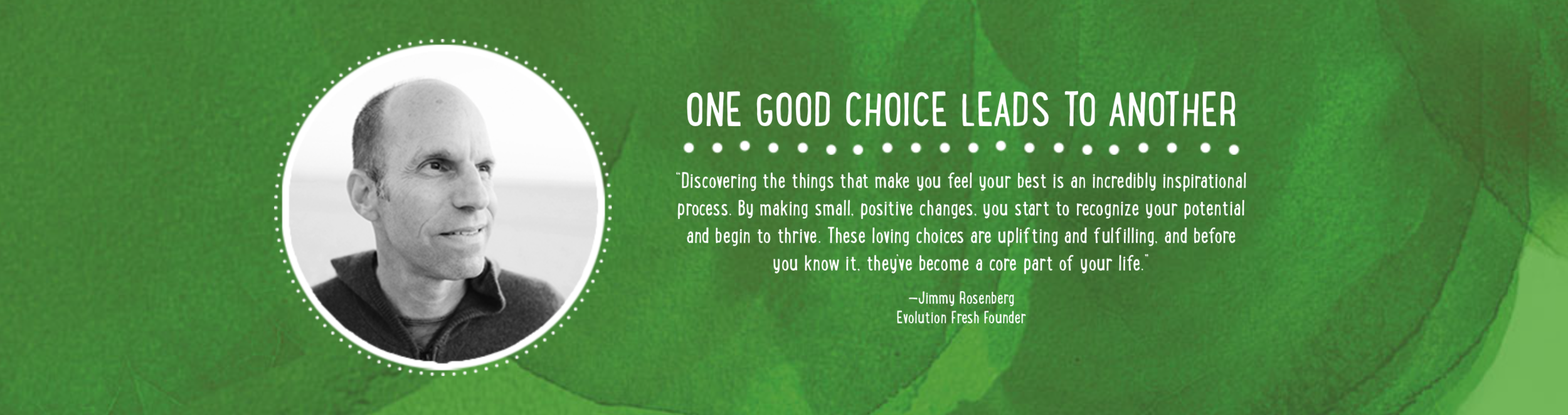 ONE GOOD CHOICE LEADS TO ANOTHER

"Discovering the things that make you feel your best is an incredibly inspirational process. By making small, positive changes, you start to recognize your potential and begin to thrive. These loving choices are uplifting and fulfilling, and before you know it, they've become a core part of your life."

—Jimmy Rosenberg
Evolution Fresh Founder